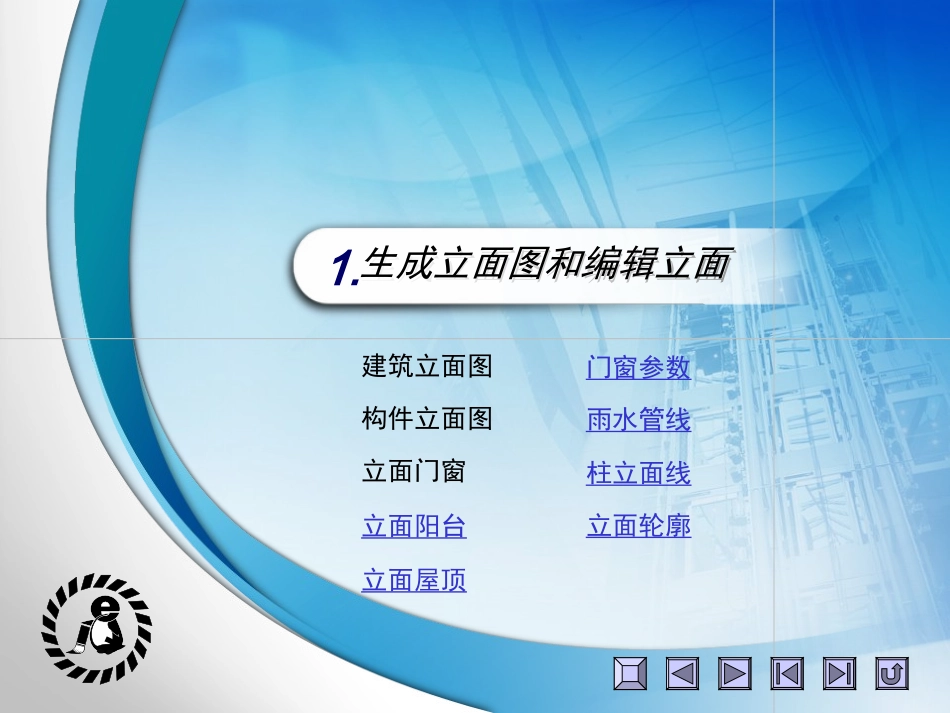 1.生成立面图和编辑立面

建筑立面图
构件立面图
立面门窗
立面阳台
立面屋顶

门窗参数
雨水管线
柱立面线
立面轮廓